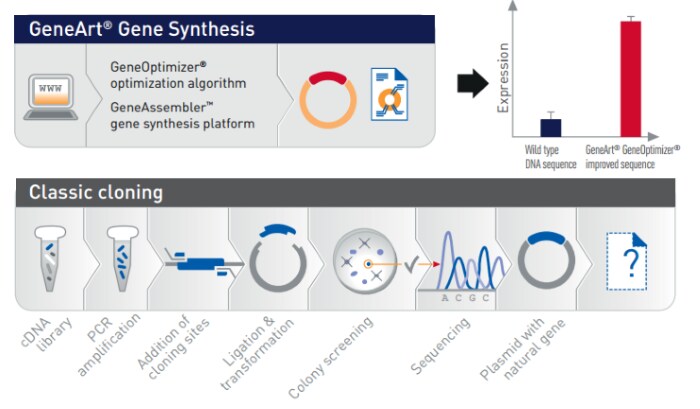 GeneArt® Gene Synthesis

WWW

GeneOptimizer® optimization algorithm

GeneAssembler™ gene synthesis platform

Expression

Wild type DNA sequence

GeneArt® GeneOptimizer® improved sequence

Classic cloning

A C G C

?

cDNA library

PCR amplification

Addition of cloning sites

Ligation & transformation

Colony screening

Sequencing

Plasmid with natural gene